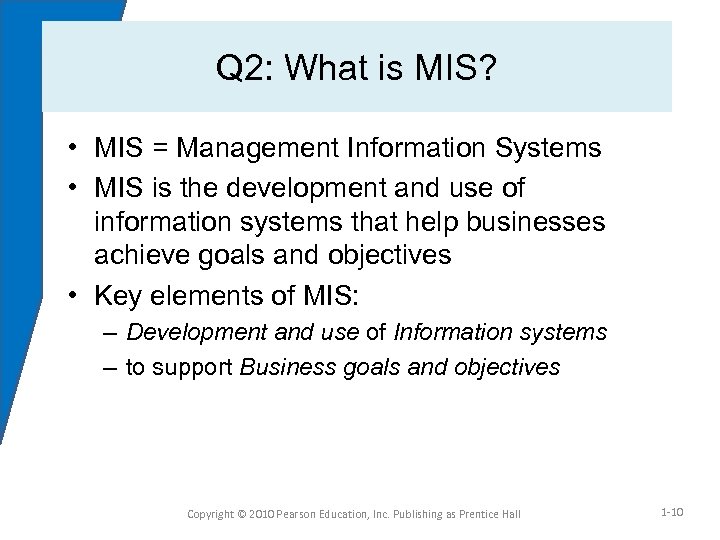 Q2: What is MIS?

• MIS = Management Information Systems
• MIS is the development and use of information systems that help businesses achieve goals and objectives
• Key elements of MIS:
– Development and use of Information systems
– to support Business goals and objectives

Copyright © 2010 Pearson Education, Inc. Publishing as Prentice Hall

1-10